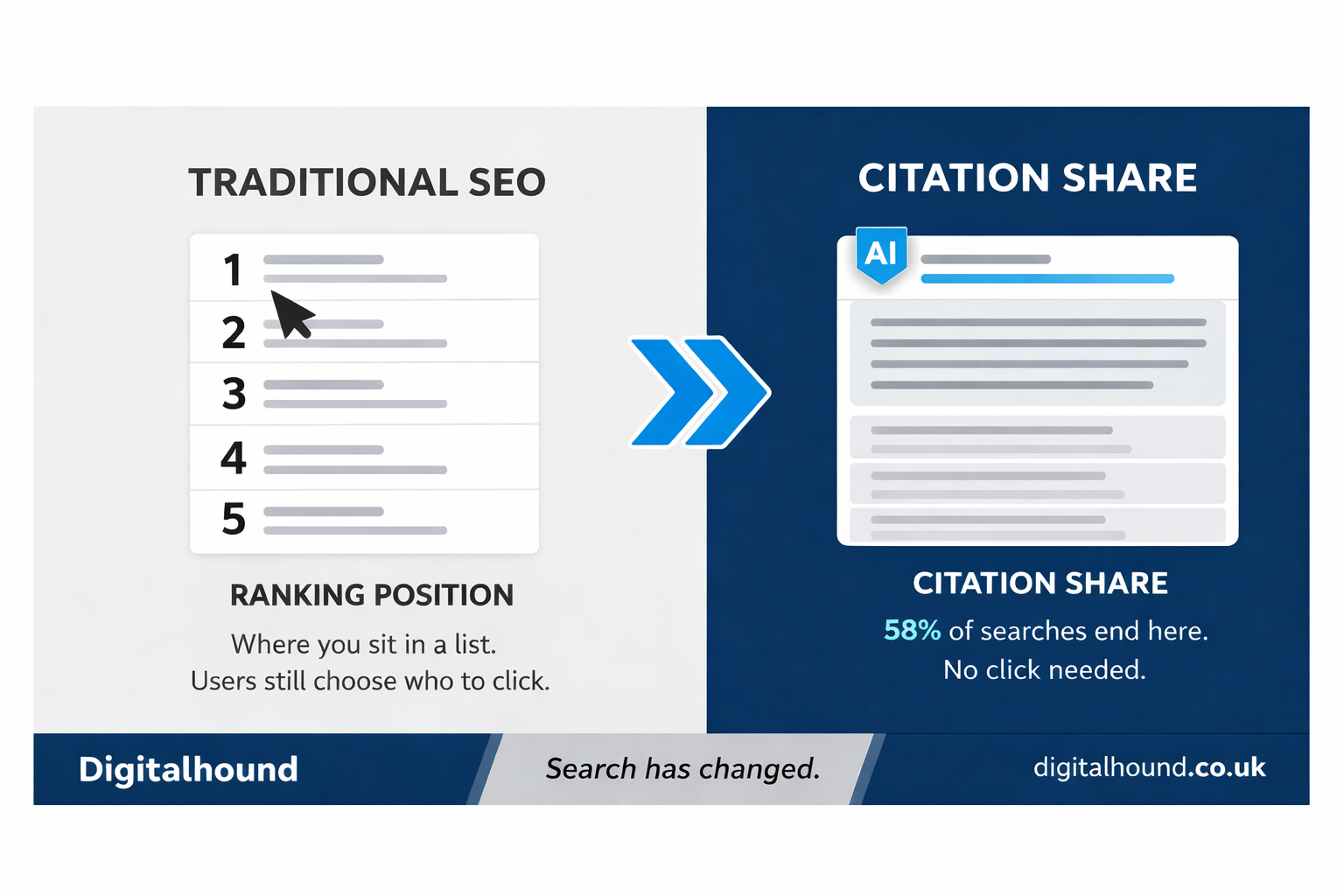 TRADITIONAL SEO

1
2
3
4
5

RANKING POSITION

Where you sit in a list.
Users still choose who to click.

CITATION SHARE

AI

CITATION SHARE

58% of searches end here.
No click needed.

Digitalhound

Search has changed.

digitalhound.co.uk